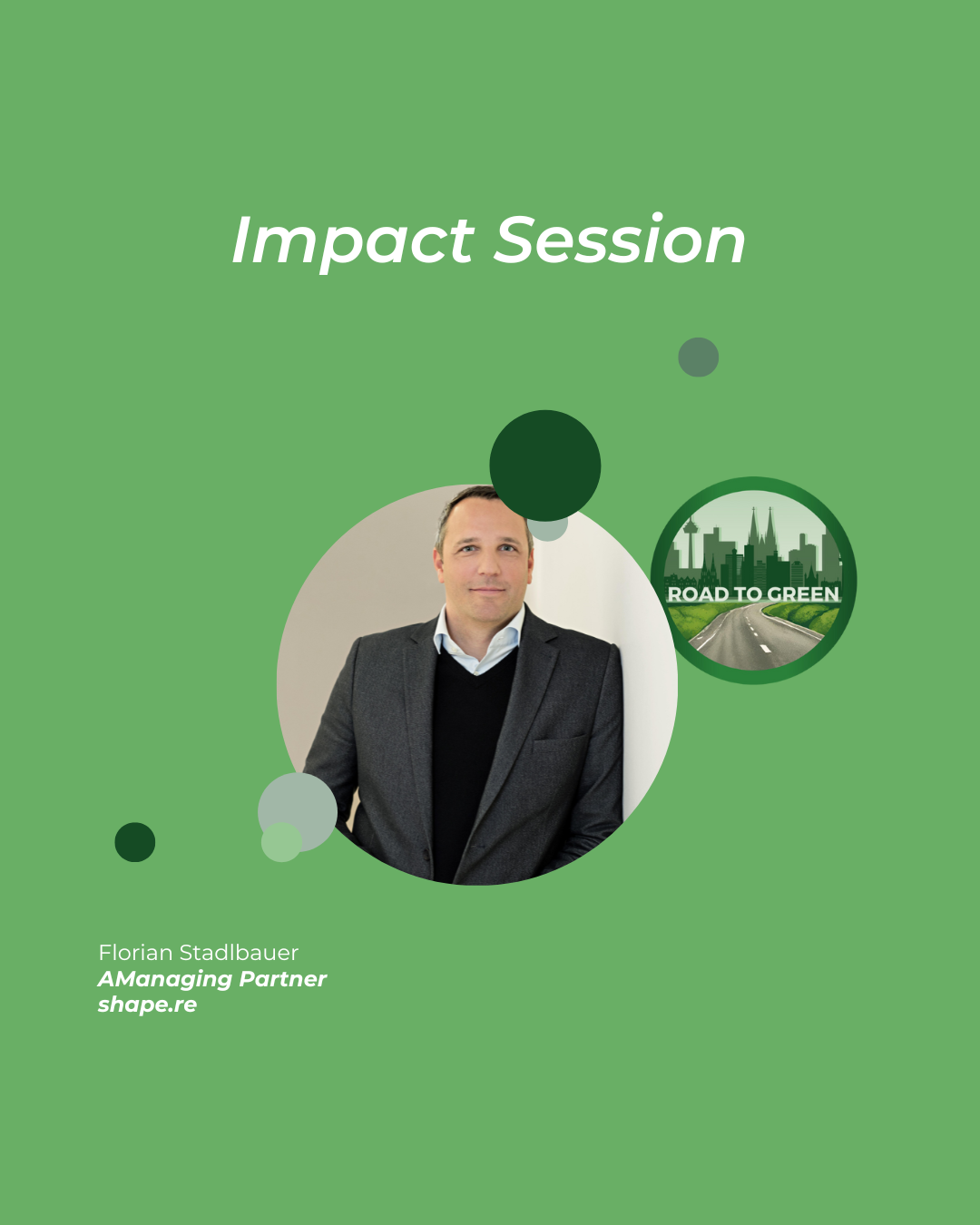 Impact Session

ROAD TO GREEN

Florian Stadlbauer
AManaging Partner
shape.re